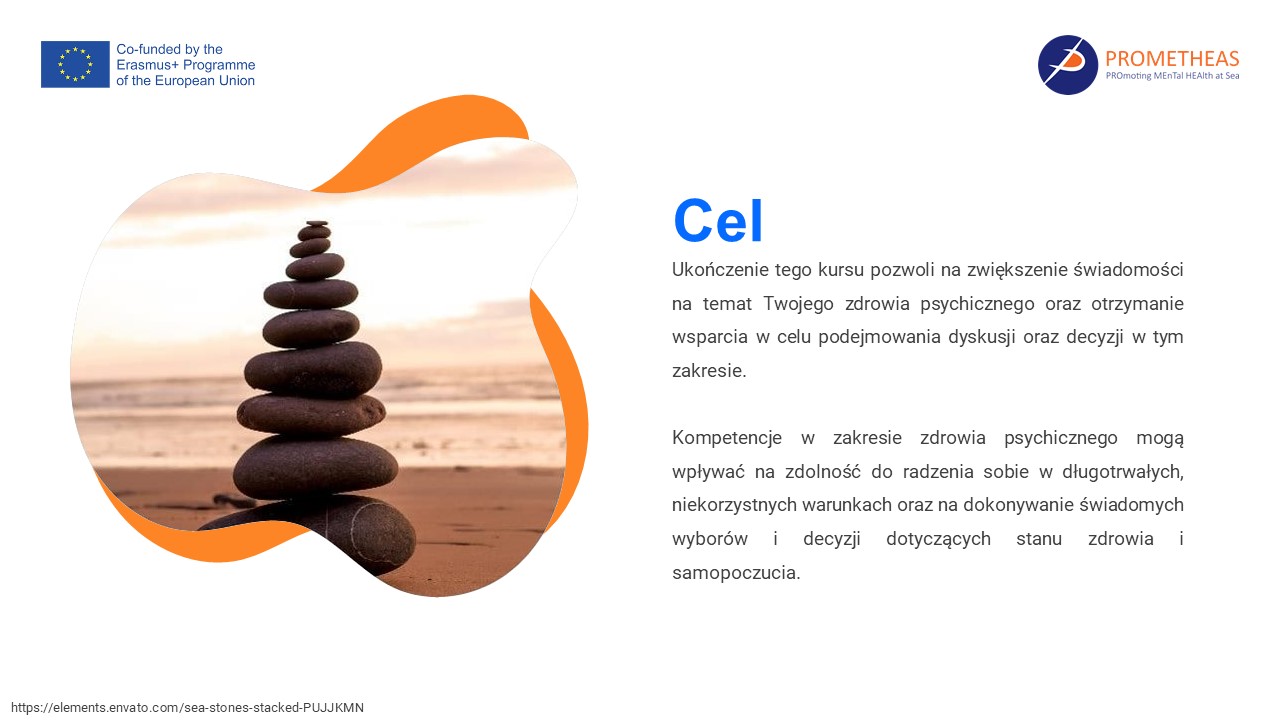 Co-funded by the
Erasmus+ Programme
of the European Union

PROMETHEAS
PROmoting MEnTal HEAlth at Sea

Cel

Ukończenie tego kursu pozwoli na zwiększenie świadomości na temat Twojego zdrowia psychicznego oraz otrzymanie wsparcia w celu podejmowania dyskusji oraz decyzji w tym zakresie.

Kompetencje w zakresie zdrowia psychicznego mogą wpływać na zdolność do radzenia sobie w długotrwałych, niekorzystnych warunkach oraz na dokonywanie świadomych wyborów i decyzji dotyczących stanu zdrowia i samopoczucia.

https://elements.envato.com/sea-stones-stacked-PUJJKMN